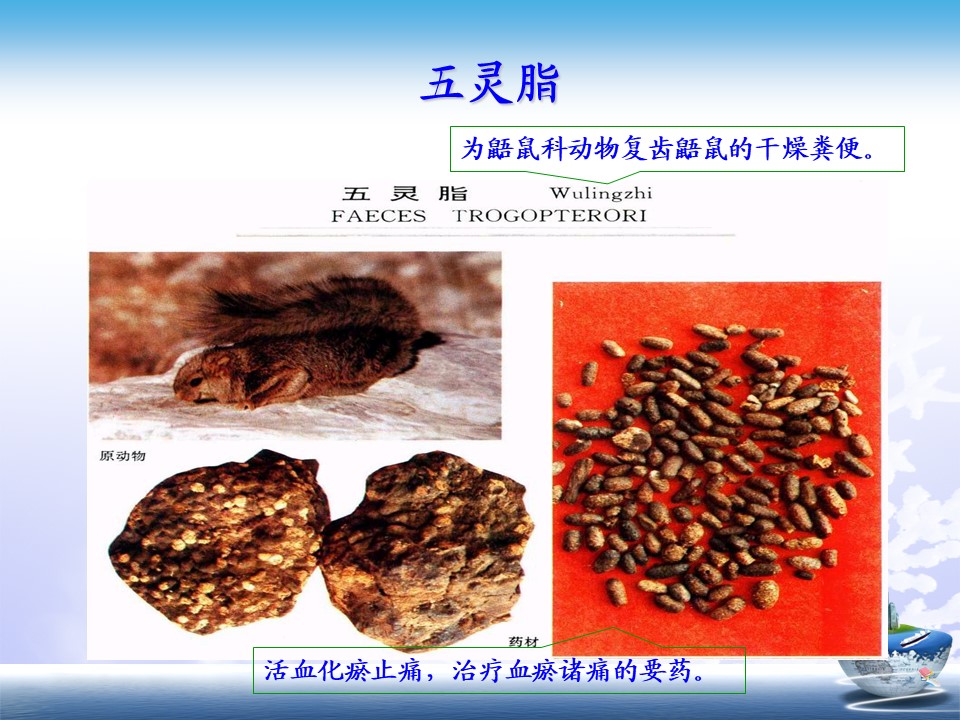 五灵脂

为鼯鼠科动物复齿鼯鼠的干燥粪便。

五 灵 脂 Wulingzhi
FAECES TROGOPTERORI

原动物

药材

活血化瘀止痛，治疗血瘀诸痛的要药。